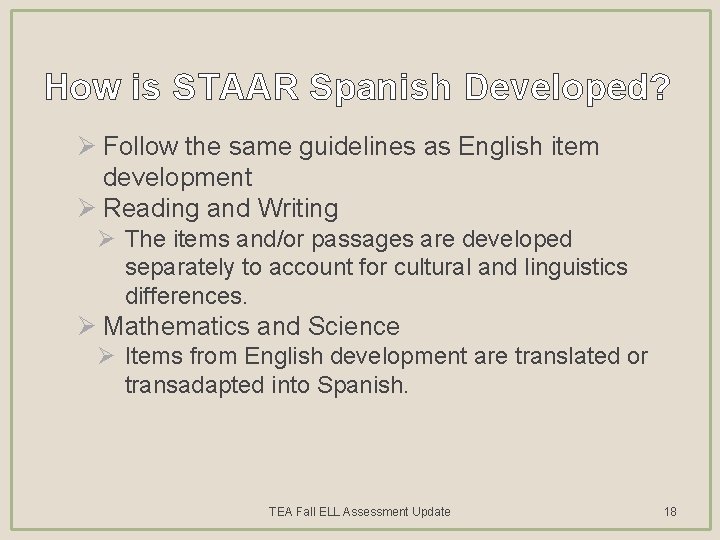 How is STAAR Spanish Developed?

➢ Follow the same guidelines as English item development

➢ Reading and Writing

➢ The items and/or passages are developed separately to account for cultural and linguistics differences.

➢ Mathematics and Science

➢ Items from English development are translated or transadapted into Spanish.

TEA Fall ELL Assessment Update

18